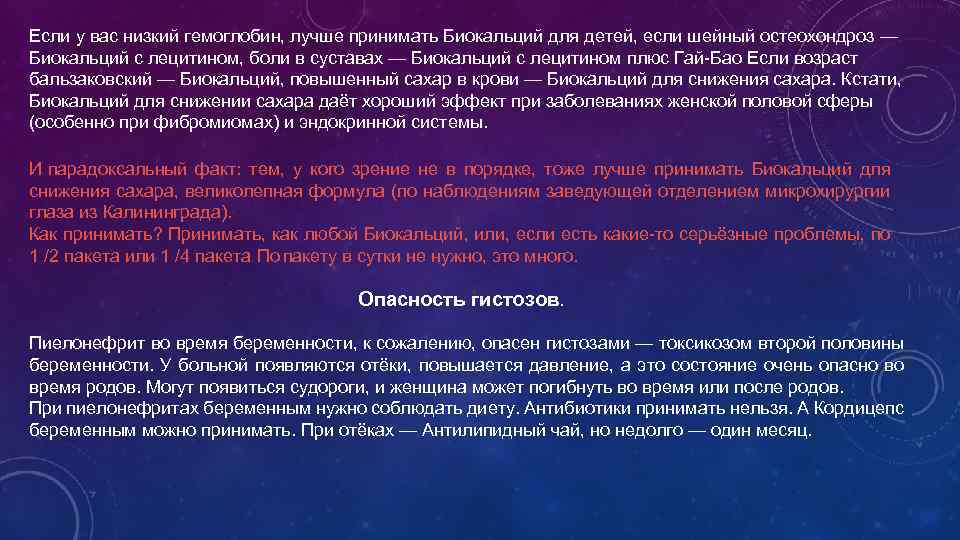 Если у вас низкий гемоглобин, лучше принимать Биокальций для детей, если шейный остеохондроз — Биокальций с лецитином, боли в суставах — Биокальций с лецитином плюс Гай-Бао Если возраст бальзаковский — Биокальций, повышенный сахар в крови — Биокальций для снижения сахара. Кстати, Биокальций для снижении сахара даёт хороший эффект при заболеваниях женской половой сферы (особенно при фибромиомах) и эндокринной системы.

И парадоксальный факт: тем, у кого зрение не в порядке, тоже лучше принимать Биокальций для снижения сахара, великолепная формула (по наблюдениям заведующей отделением микрохирургии глаза из Калининграда).
Как принимать? Принимать, как любой Биокальций, или, если есть какие-то серьёзные проблемы, по 1 /2 пакета или 1 /4 пакета По пакету в сутки не нужно, это много.

Опасность гистозов.

Пиелонефрит во время беременности, к сожалению, опасен гистозами — токсикозом второй половины беременности. У больной появляются отёки, повышается давление, а это состояние очень опасно во время родов. Могут появиться судороги, и женщина может погибнуть во время или после родов.
При пиелонефритах беременным нужно соблюдать диету. Антибиотики принимать нельзя. А Кордицепс беременным можно принимать. При отёках — Антилипидный чай, но недолго — один месяц.